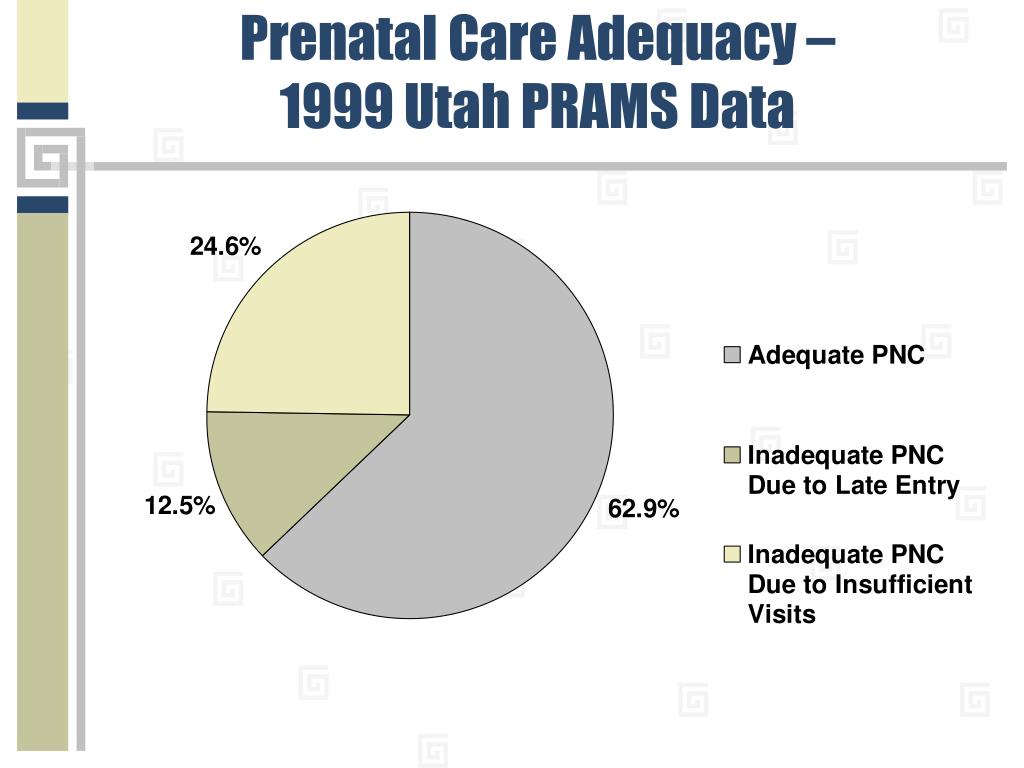 Prenatal Care Adequacy – 1999 Utah PRAMS Data

24.6%

12.5%

62.9%

Adequate PNC

Inadequate PNC Due to Late Entry

Inadequate PNC Due to Insufficient Visits